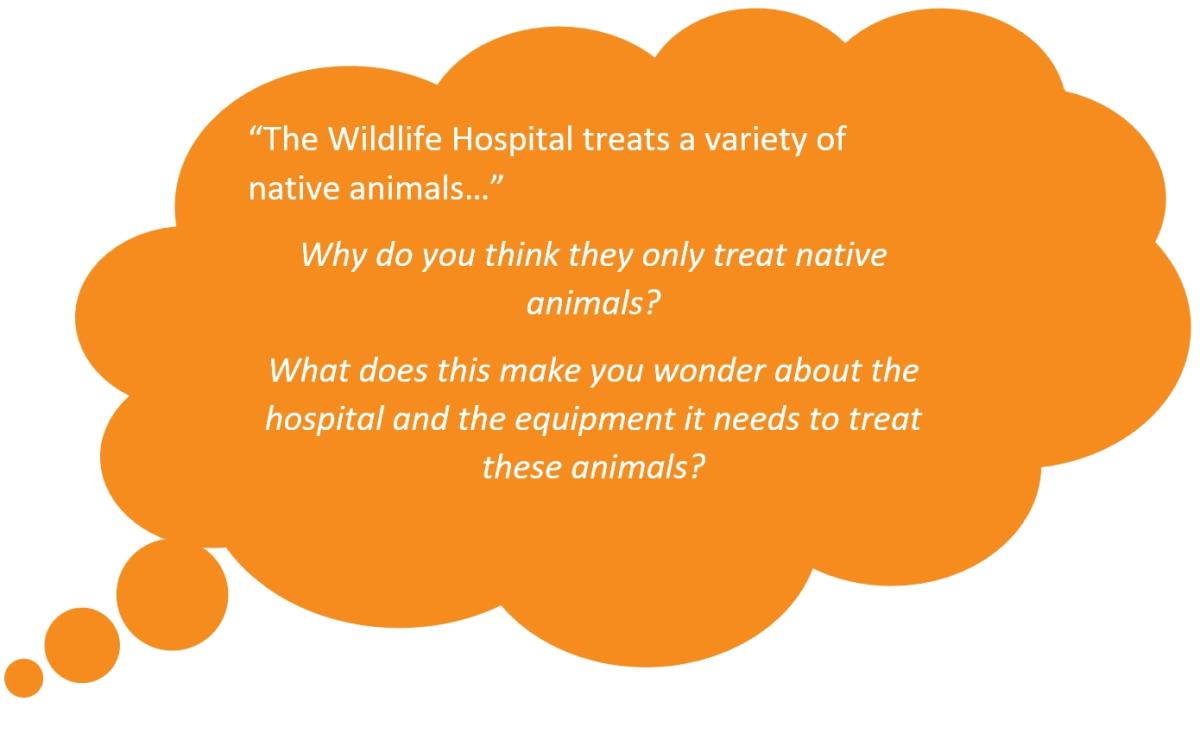 “The Wildlife Hospital treats a variety of native animals…”

Why do you think they only treat native animals?

What does this make you wonder about the hospital and the equipment it needs to treat these animals?